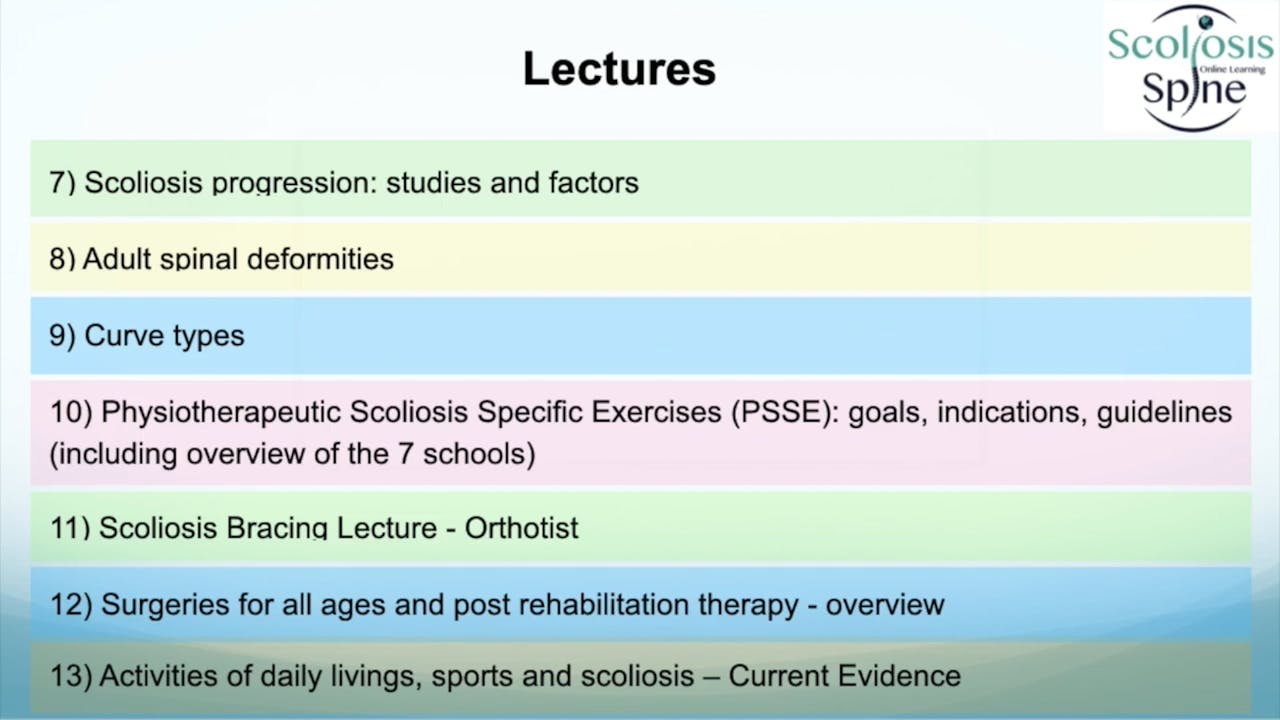 Lectures

Scoliosis Online Learning Spine

7) Scoliosis progression: studies and factors

8) Adult spinal deformities

9) Curve types

10) Physiotherapeutic Scoliosis Specific Exercises (PSSE): goals, indications, guidelines (including overview of the 7 schools)

11) Scoliosis Bracing Lecture - Orthotist

12) Surgeries for all ages and post rehabilitation therapy - overview

13) Activities of daily livings, sports and scoliosis – Current Evidence